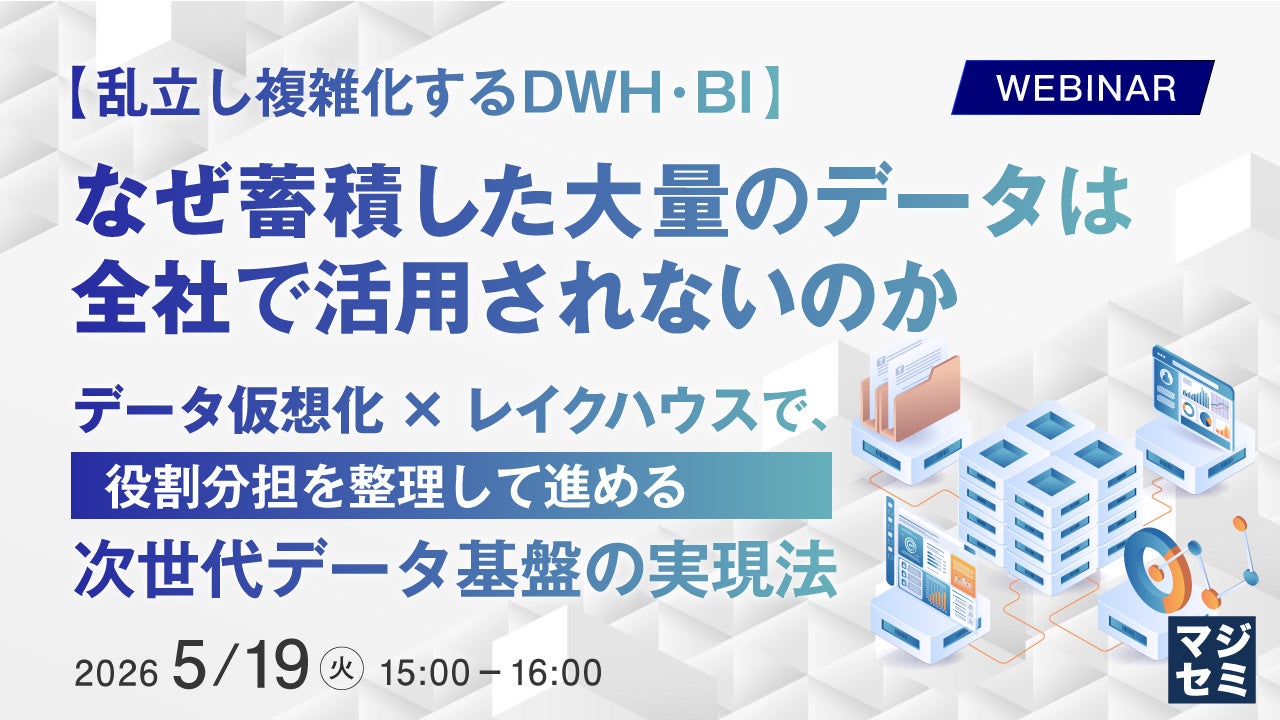 【乱立し複雑化するDWH・BI】

WEBINAR

なぜ蓄積した大量のデータは全社で活用されないのか

データ仮想化 × レイクハウスで、

役割分担を整理して進める

次世代データ基盤の実現法

2026 5/19 火 15:00 – 16:00

マジセミ